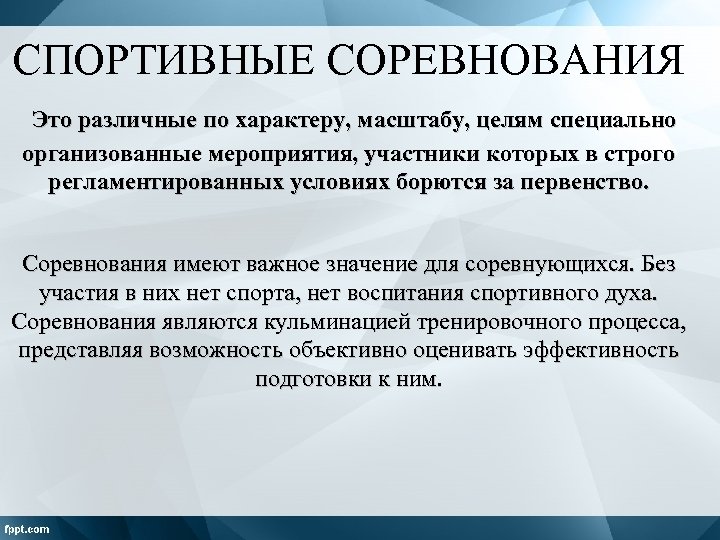 СПОРТИВНЫЕ СОРЕВНОВАНИЯ

Это различные по характеру, масштабу, целям специально организованные мероприятия, участники которых в строго регламентированных условиях борются за первенство.

Соревнования имеют важное значение для соревнующихся. Без участия в них нет спорта, нет воспитания спортивного духа. Соревнования являются кульминацией тренировочного процесса, представляя возможность объективно оценивать эффективность подготовки к ним.

fppt.com